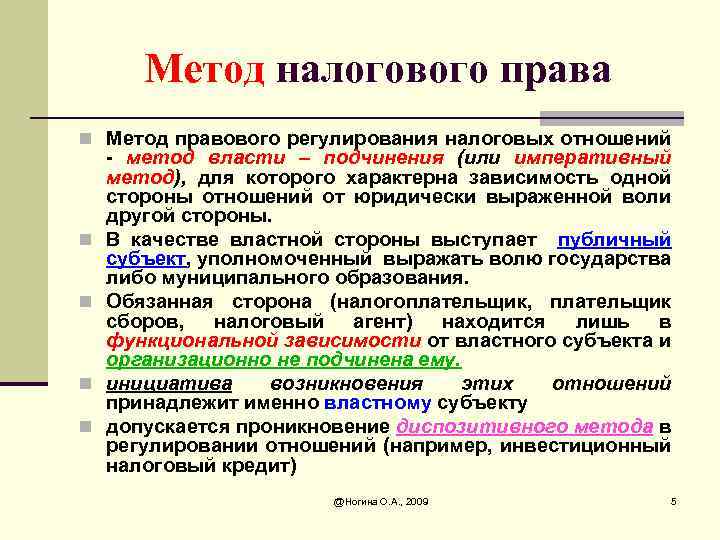 Метод налогового права

Метод правового регулирования налоговых отношений - метод власти – подчинения (или императивный метод), для которого характерна зависимость одной стороны отношений от юридически выраженной воли другой стороны.

В качестве властной стороны выступает публичный субъект, уполномоченный выражать волю государства либо муниципального образования.

Обязанная сторона (налогоплательщик, плательщик сборов, налоговый агент) находится лишь в функциональной зависимости от властного субъекта и организационно не подчинена ему.

инициатива возникновения этих отношений принадлежит именно властному субъекту

допускается проникновение диспозитивного метода в регулировании отношений (например, инвестиционный налоговый кредит)

@Ногина О.А., 2009

5